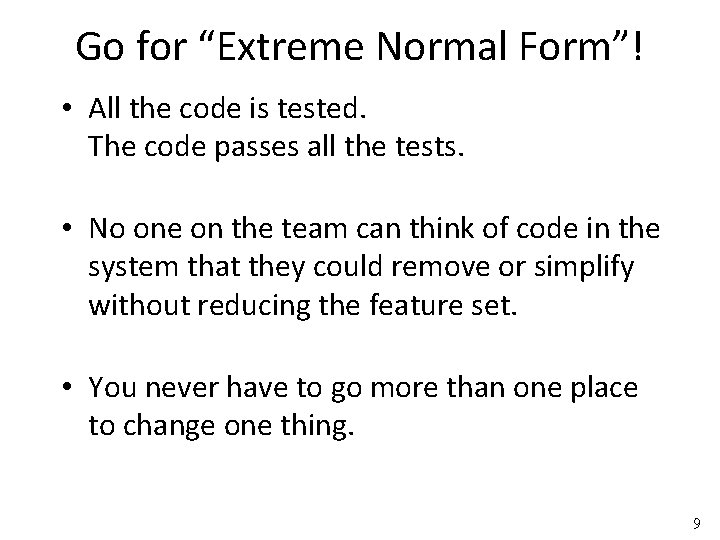 Go for “Extreme Normal Form”!

• All the code is tested.
The code passes all the tests.

• No one on the team can think of code in the system that they could remove or simplify without reducing the feature set.

• You never have to go more than one place to change one thing.

9